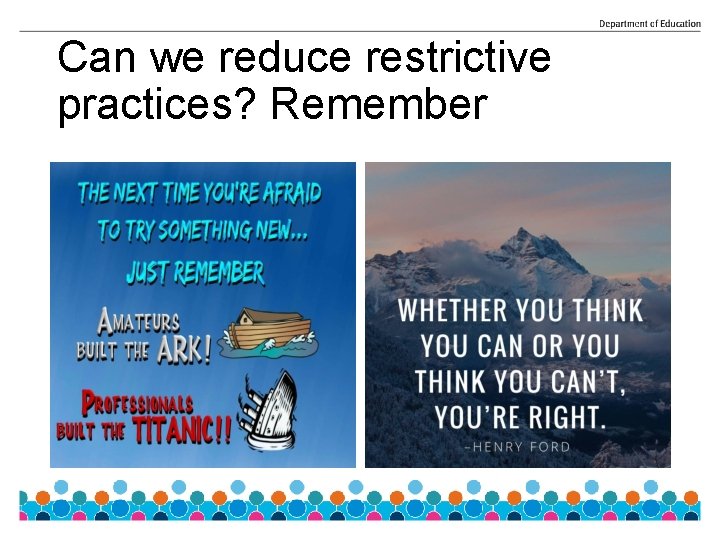 Department of Education

Can we reduce restrictive practices? Remember

THE NEXT TIME YOU'RE AFRAID TO TRY SOMETHING NEW... JUST REMEMBER

AMATEURS BUILT THE ARK!

PROFESSIONALS BUILT THE TITANIC!!

WHETHER YOU THINK YOU CAN OR YOU THINK YOU CAN'T, YOU'RE RIGHT.

-HENRY FORD